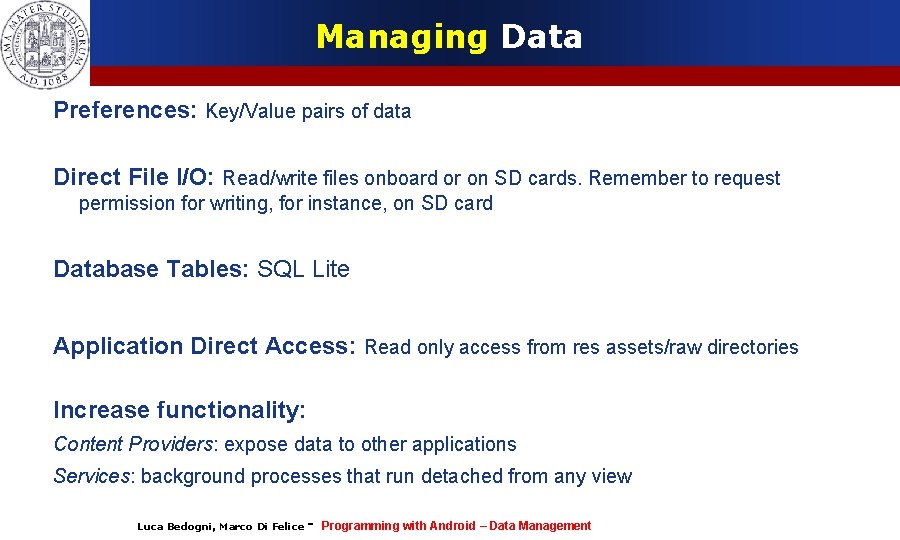 ALMA MATER STUDIORUM A.D. 1088

Managing Data

Preferences: Key/Value pairs of data

Direct File I/O: Read/write files onboard or on SD cards. Remember to request permission for writing, for instance, on SD card

Database Tables: SQL Lite

Application Direct Access: Read only access from res assets/raw directories

Increase functionality:

Content Providers: expose data to other applications

Services: background processes that run detached from any view

Luca Bedogni, Marco Di Felice - Programming with Android – Data Management